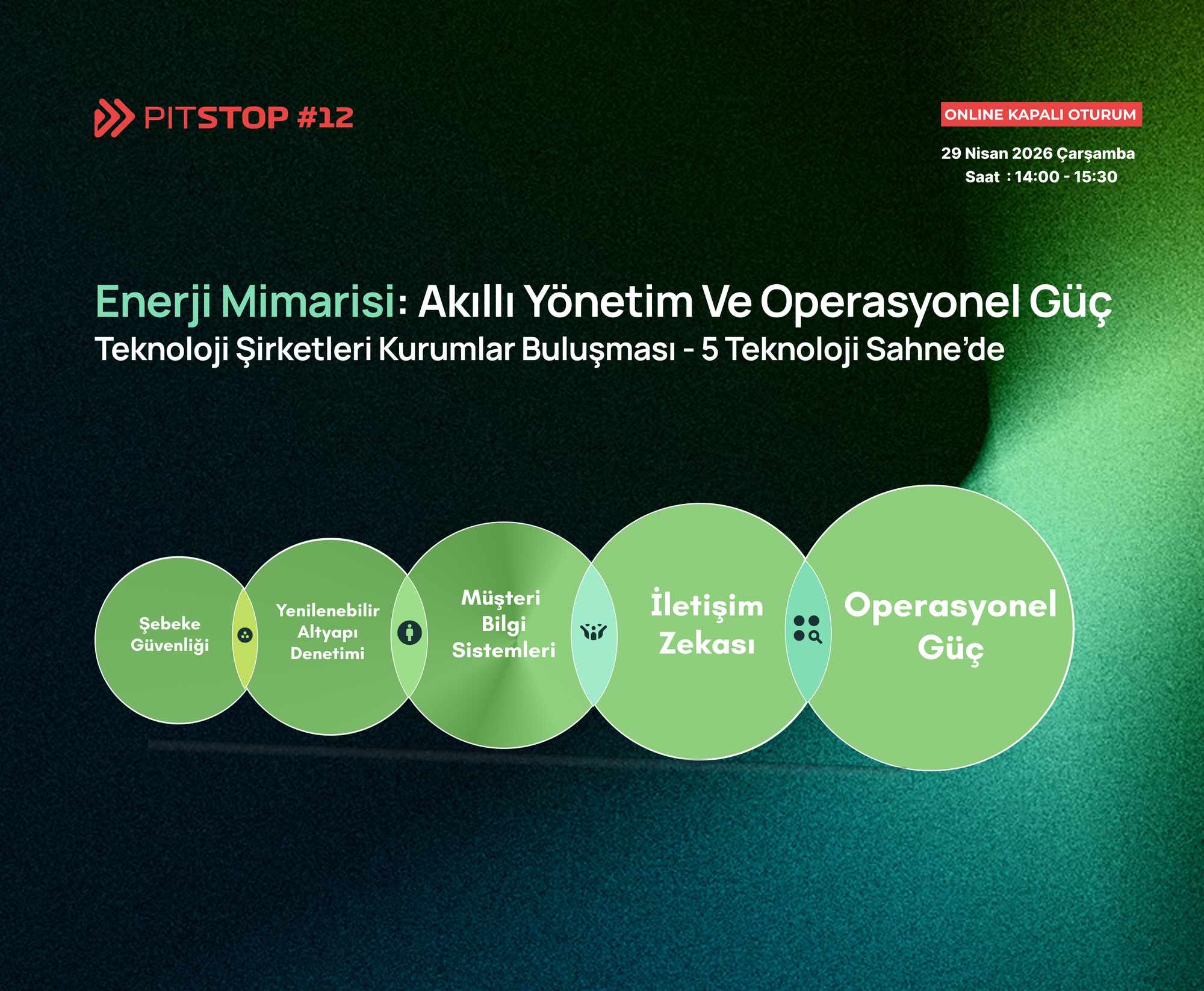 PITSTOP #12

ONLINE KAPALI OTURUM

29 Nisan 2026 Çarşamba
Saat : 14:00 - 15:30

Enerji Mimarisi: Akıllı Yönetim Ve Operasyonel Güç
Teknoloji Şirketleri Kurumlar Buluşması - 5 Teknoloji Sahne'de

Şebeke Güvenliği

Yenilenebilir Altyapı Denetimi

Müşteri Bilgi Sistemleri

İletişim Zekası

Operasyonel Güç